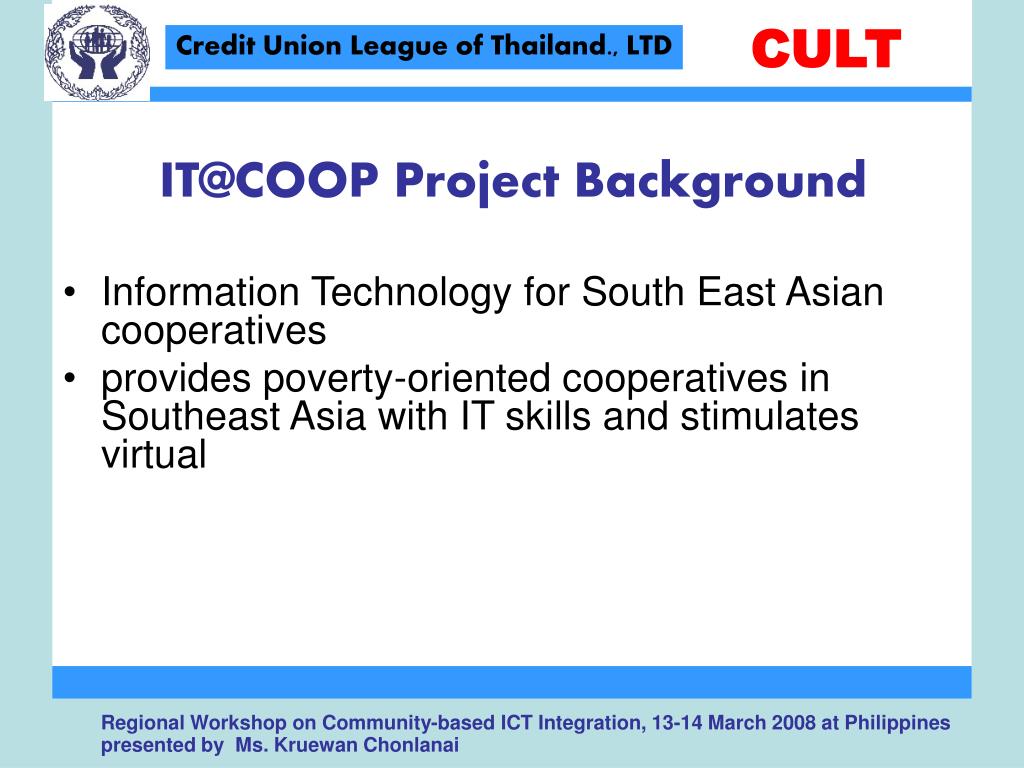 Credit Union League of Thailand., LTD

CULT

IT@COOP Project Background

• Information Technology for South East Asian cooperatives
• provides poverty-oriented cooperatives in Southeast Asia with IT skills and stimulates virtual

Regional Workshop on Community-based ICT Integration, 13-14 March 2008 at Philippines
presented by Ms. Kruewan Chonlanai